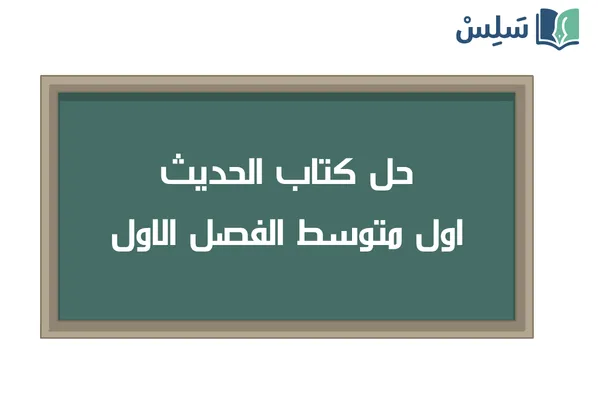 سَلِسْ

حل كتاب الحديث
اول متوسط الفصل الاول